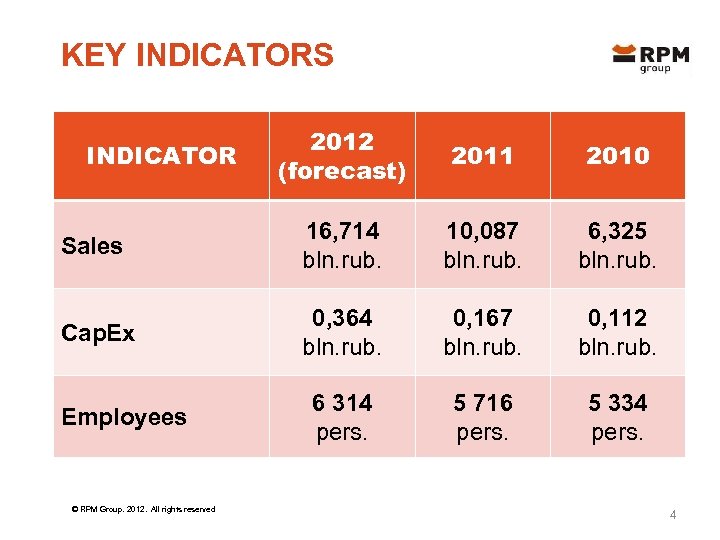 KEY INDICATORS

RPM group

| INDICATOR | 2012 (forecast) | 2011 | 2010 |
|---|---|---|---|
| Sales | 16,714 bln.rub. | 10,087 bln.rub. | 6,325 bln.rub. |
| CapEx | 0,364 bln.rub. | 0,167 bln.rub. | 0,112 bln.rub. |
| Employees | 6 314 pers. | 5 716 pers. | 5 334 pers. |

© RPM Group. 2012. All rights reserved

4